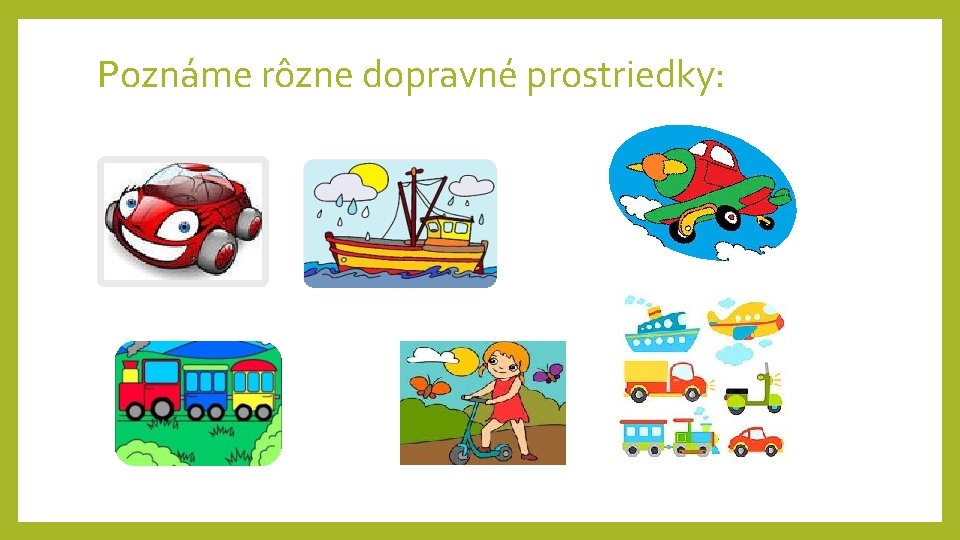 Poznáme rôzne dopravné prostriedky: